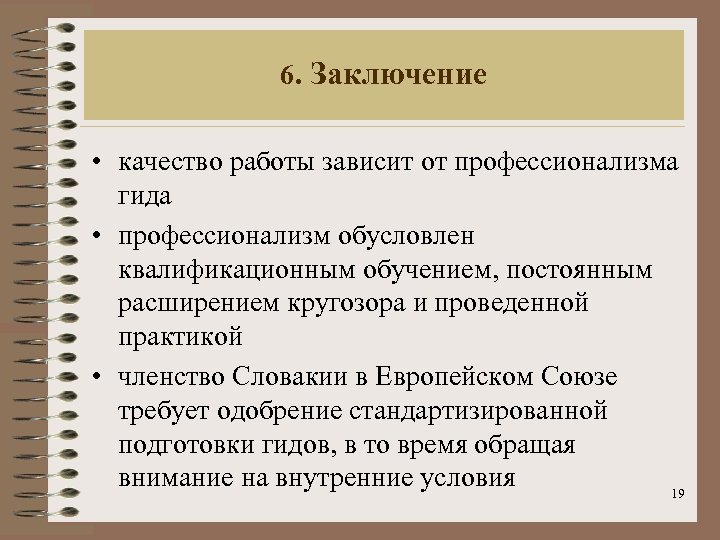 6. Заключение

• качество работы зависит от профессионализма гида

• профессионализм обусловлен квалификационным обучением, постоянным расширением кругозора и проведенной практикой

• членство Словакии в Европейском Союзе требует одобрение стандартизированной подготовки гидов, в то время обращая внимание на внутренние условия

19